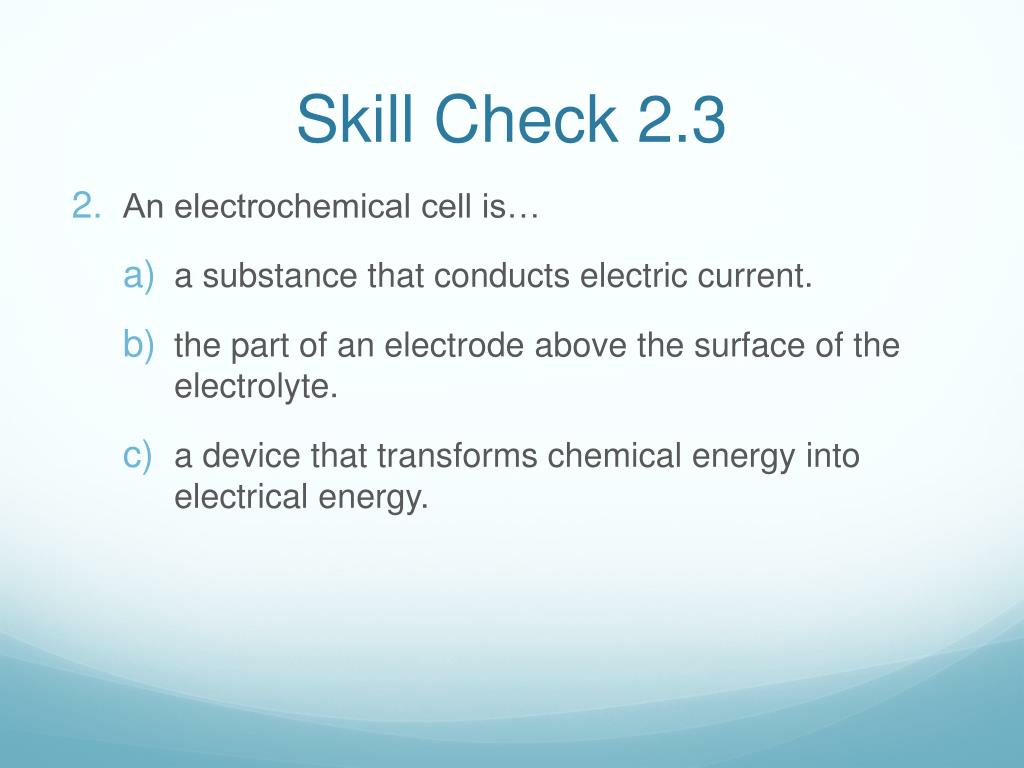 Skill Check 2.3

2. An electrochemical cell is…

a) a substance that conducts electric current.

b) the part of an electrode above the surface of the electrolyte.

c) a device that transforms chemical energy into electrical energy.